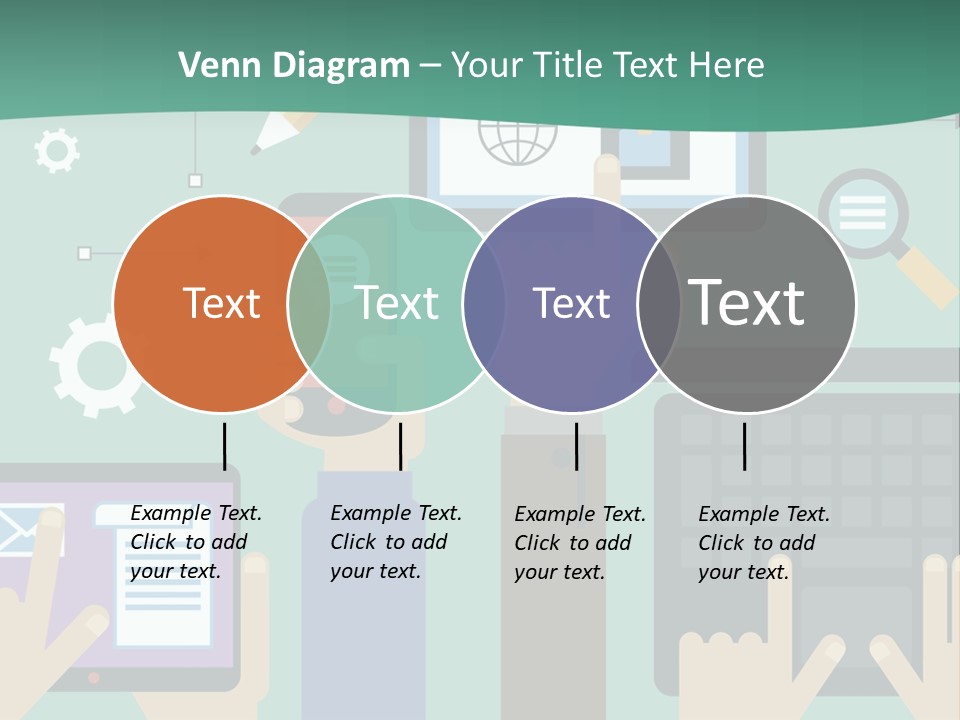 Venn Diagram – Your Title Text Here

Text

Text

Text

Text

Example Text. Click to add your text.

Example Text. Click to add your text.

Example Text. Click to add your text.

Example Text. Click to add your text.